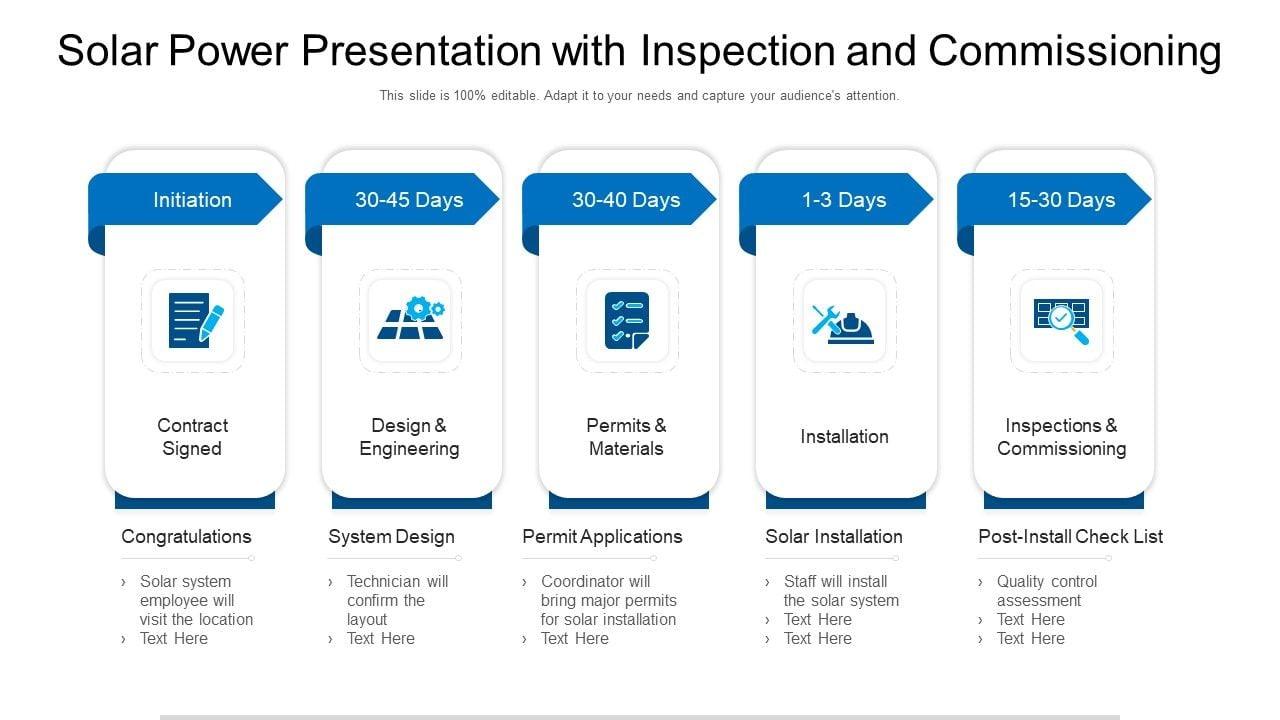 Solar Power Presentation with Inspection and Commissioning

This slide is 100% editable. Adapt it to your needs and capture your audience's attention.

Initiation

Contract Signed

Congratulations

› Solar system employee will visit the location
› Text Here

30-45 Days

Design & Engineering

System Design

› Technician will confirm the layout
› Text Here

30-40 Days

Permits & Materials

Permit Applications

› Coordinator will bring major permits for solar installation
› Text Here

1-3 Days

Installation

Solar Installation

› Staff will install the solar system
› Text Here
› Text Here

15-30 Days

Inspections & Commissioning

Post-Install Check List

› Quality control assessment
› Text Here
› Text Here